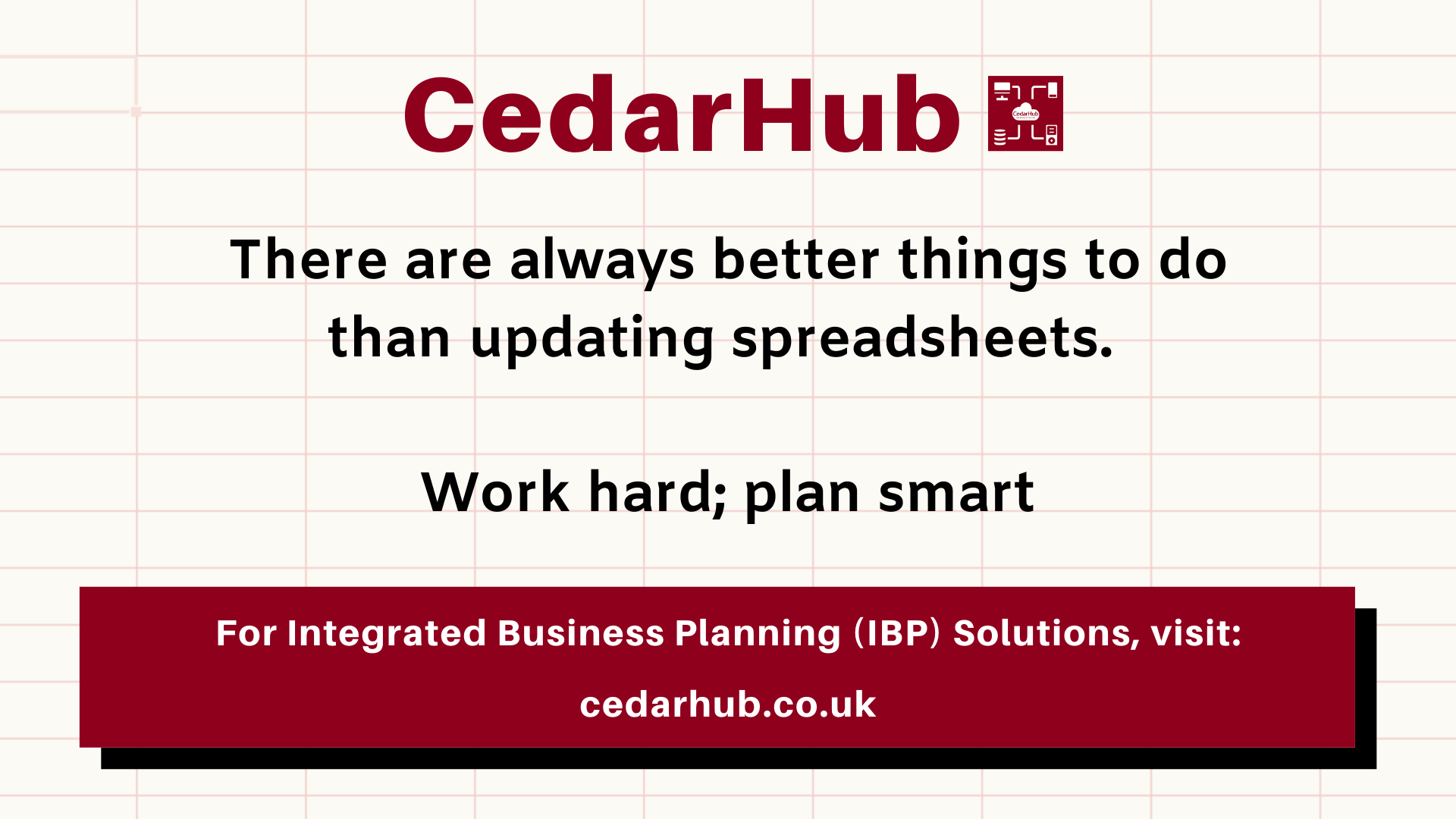 CedarHub

CedarHub

There are always better things to do than updating spreadsheets.

Work hard; plan smart

For Integrated Business Planning (IBP) Solutions, visit:

cedarhub.co.uk